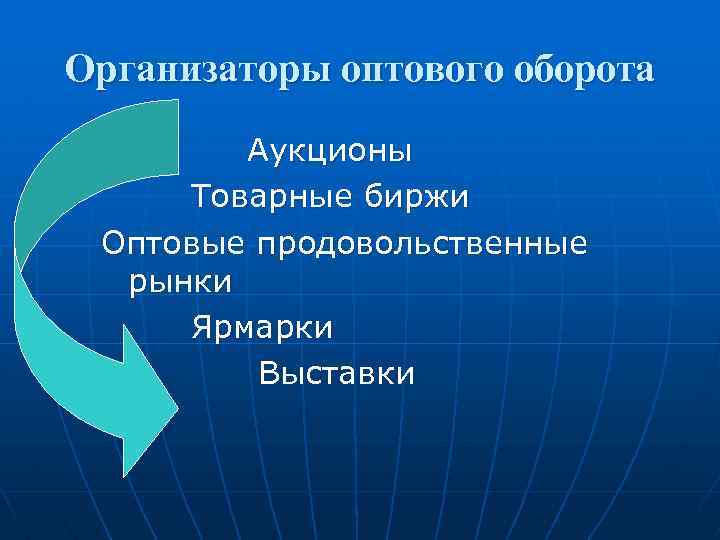 Организаторы оптового оборота

Аукционы

Товарные биржи

Оптовые продовольственные рынки

Ярмарки

Выставки